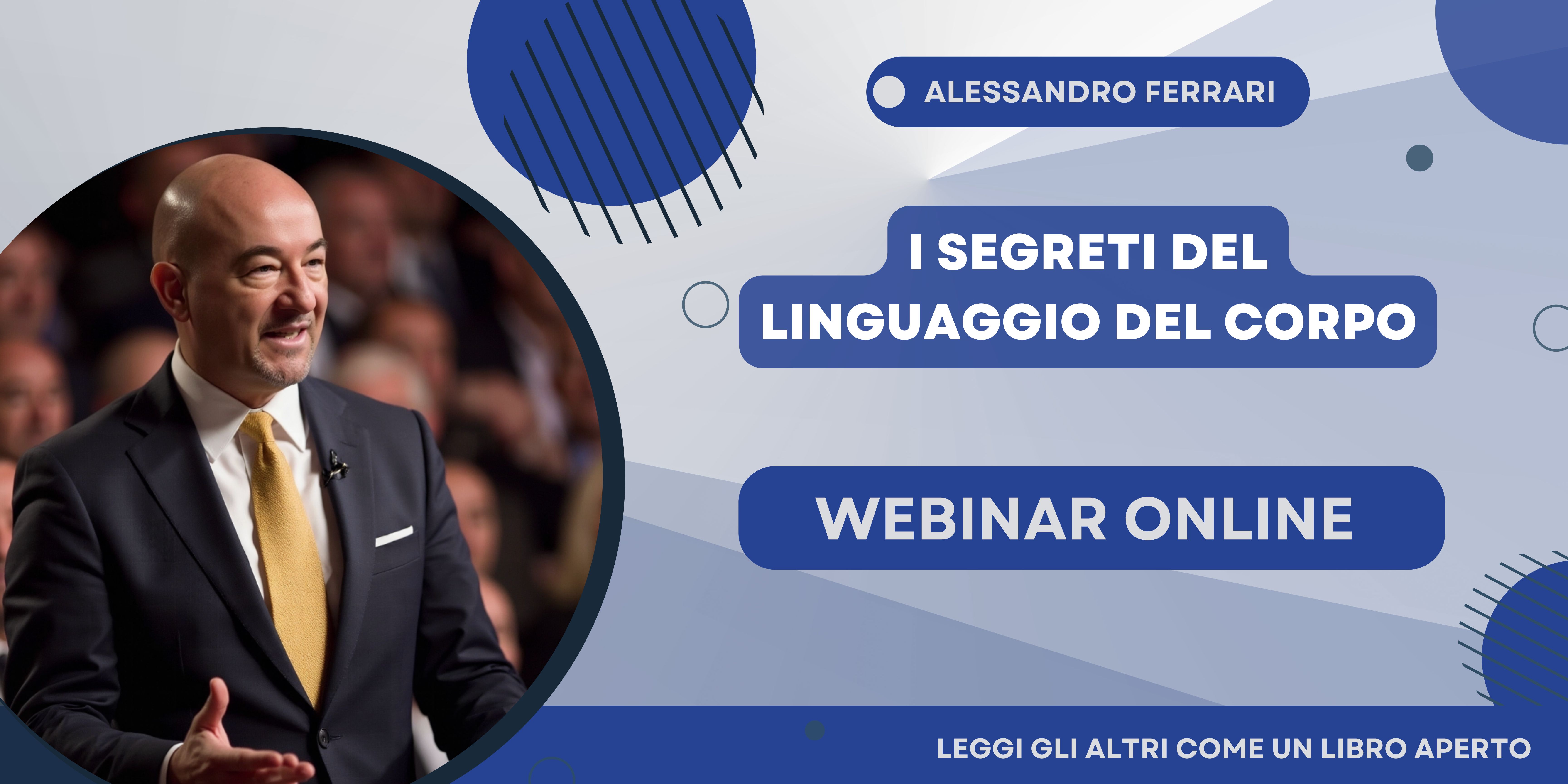 ALESSANDRO FERRARI

I SEGRETI DEL LINGUAGGIO DEL CORPO

WEBINAR ONLINE

LEGGI GLI ALTRI COME UN LIBRO APERTO